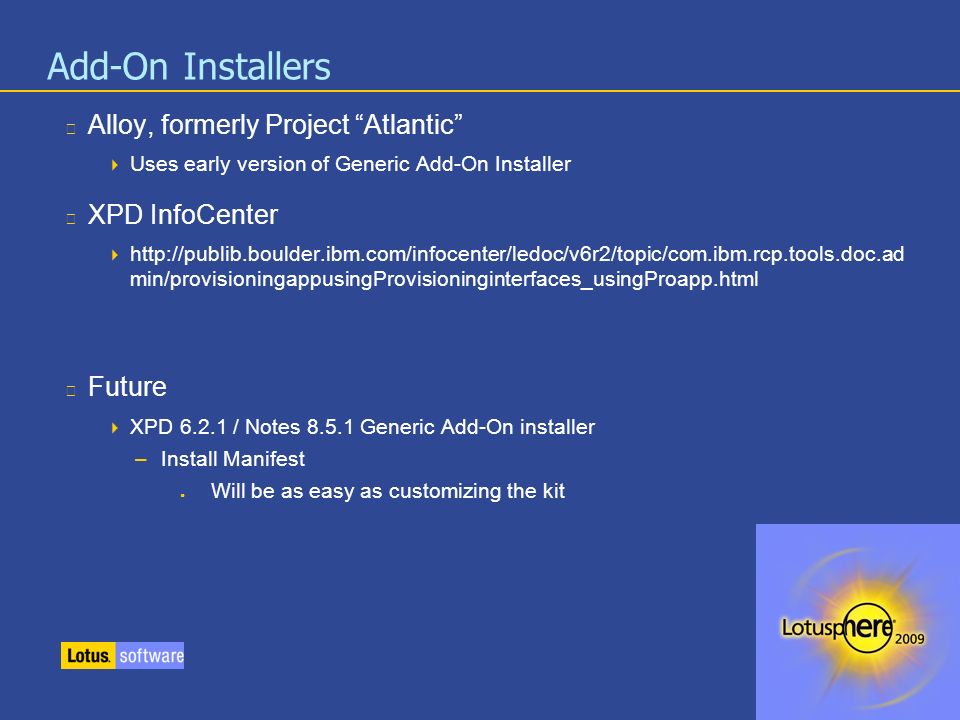 Add-On Installers

Alloy, formerly Project “Atlantic”

Uses early version of Generic Add-On Installer

XPD InfoCenter

http://publib.boulder.ibm.com/infocenter/ledoc/v6r2/topic/com.ibm.rcp.tools.doc.admin/provisioningappusingProvisioninginterfaces_usingProapp.html

Future

XPD 6.2.1 / Notes 8.5.1 Generic Add-On installer

– Install Manifest

Will be as easy as customizing the kit

Lotus. software

Lotusphere 2009